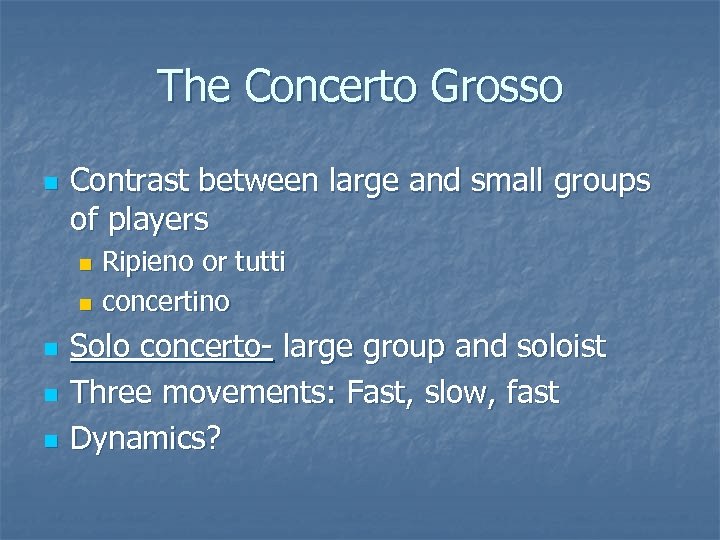 The Concerto Grosso

- Contrast between large and small groups of players
  - Ripieno or tutti
  - concertino
- Solo concerto- large group and soloist
- Three movements: Fast, slow, fast
- Dynamics?